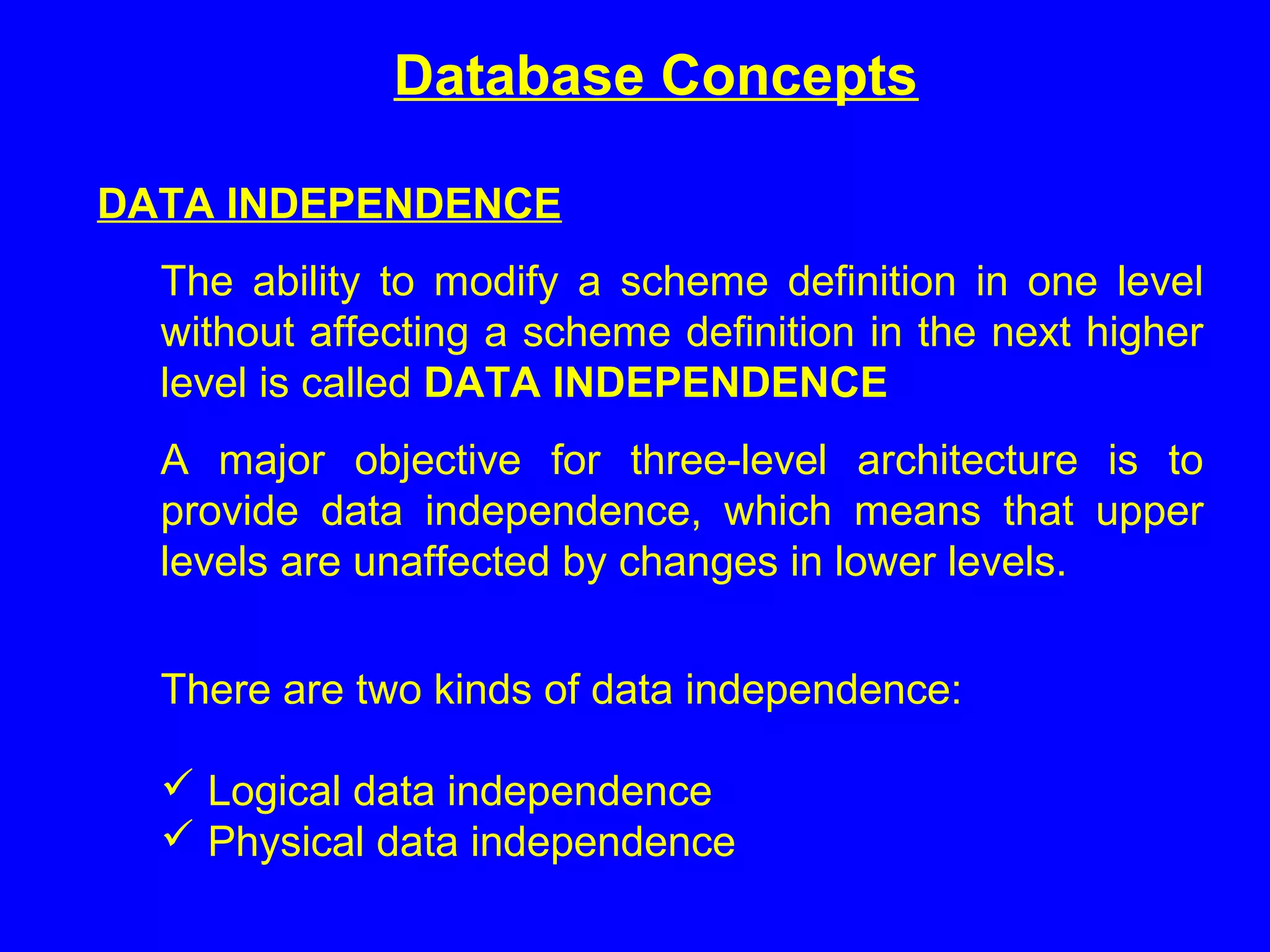 Database Concepts

DATA INDEPENDENCE

The ability to modify a scheme definition in one level without affecting a scheme definition in the next higher level is called DATA INDEPENDENCE

A major objective for three-level architecture is to provide data independence, which means that upper levels are unaffected by changes in lower levels.

There are two kinds of data independence:

✓ Logical data independence
✓ Physical data independence